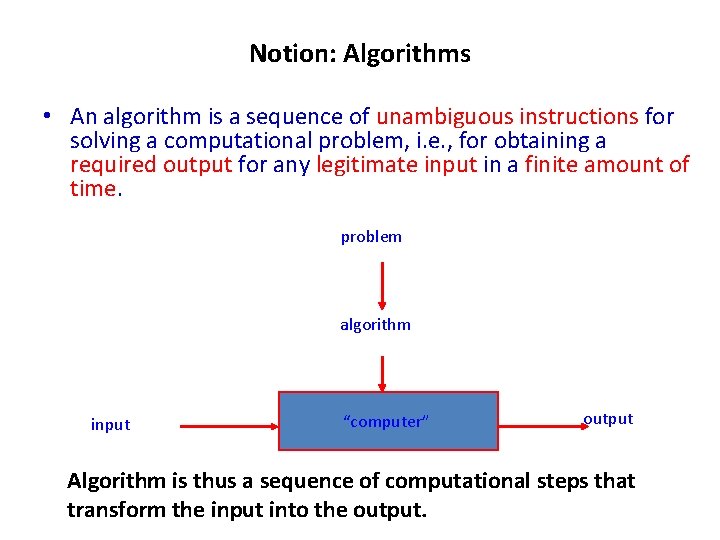 Notion: Algorithms

• An algorithm is a sequence of unambiguous instructions for solving a computational problem, i.e., for obtaining a required output for any legitimate input in a finite amount of time.

problem

algorithm

input

“computer”

output

Algorithm is thus a sequence of computational steps that transform the input into the output.